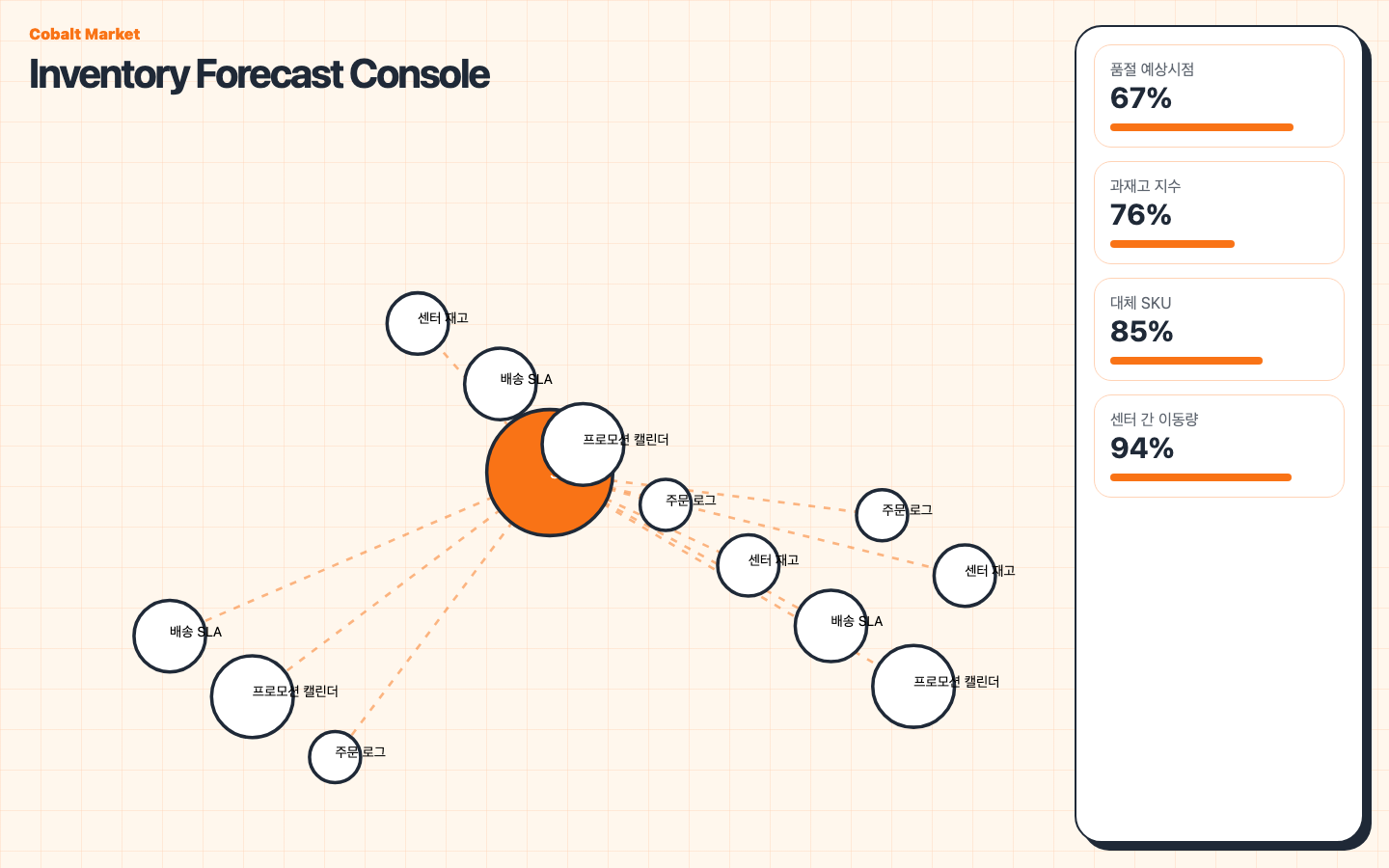 Cobalt Market

Inventory Forecast Console

센터 재고

배송 SLA

프로모션 캘린더

주문 로그

주문 로그

센터 재고

센터 재고

배송 SLA

프로모션 캘린더

배송 SLA

프로모션 캘린더

주문 로그

품절 예상시점
67%

과재고 지수
76%

대체 SKU
85%

센터 간 이동량
94%